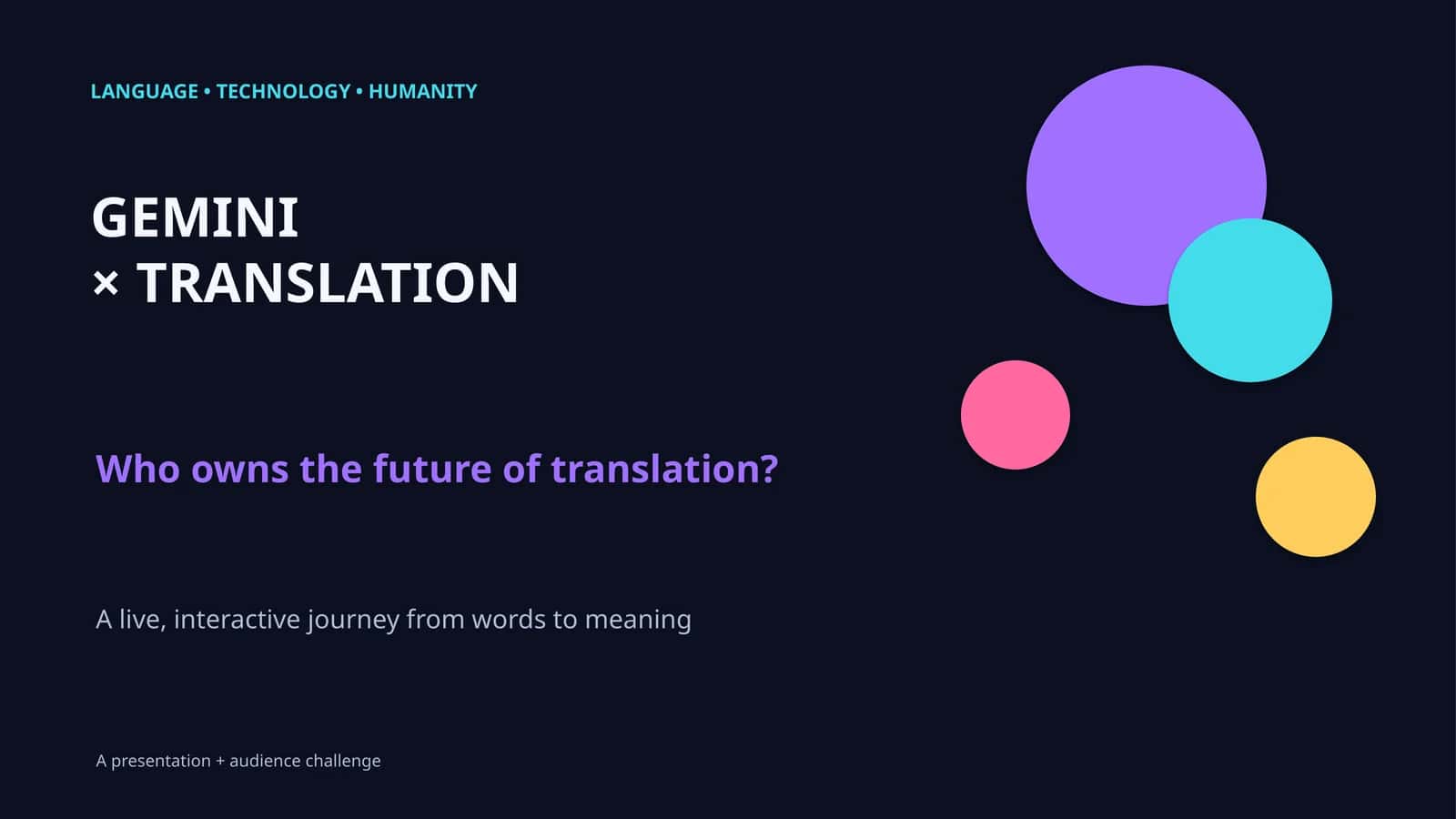 LANGUAGE • TECHNOLOGY • HUMANITY

GEMINI
× TRANSLATION

Who owns the future of translation?

A live, interactive journey from words to meaning

A presentation + audience challenge